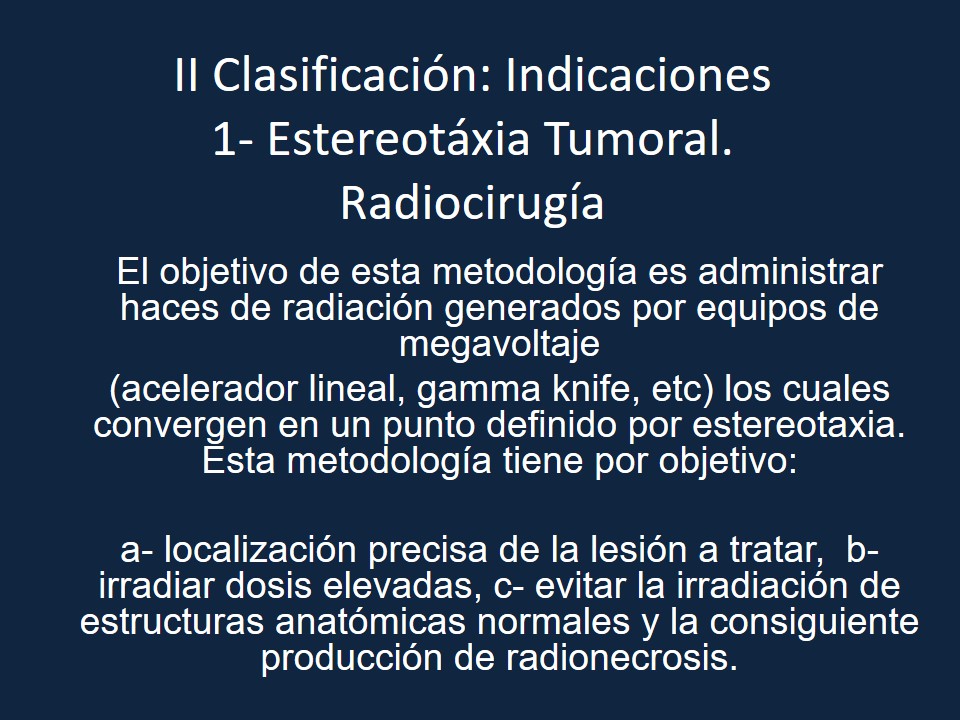 II Clasificación: Indicaciones
1- Estereotáxia Tumoral.
Radiocirugía

El objetivo de esta metodología es administrar haces de radiación generados por equipos de megavoltaje
(acelerador lineal, gamma knife, etc) los cuales convergen en un punto definido por estereotaxia. Esta metodología tiene por objetivo:

a- localización precisa de la lesión a tratar, b- irradiar dosis elevadas, c- evitar la irradiación de estructuras anatómicas normales y la consiguiente producción de radionecrosis.